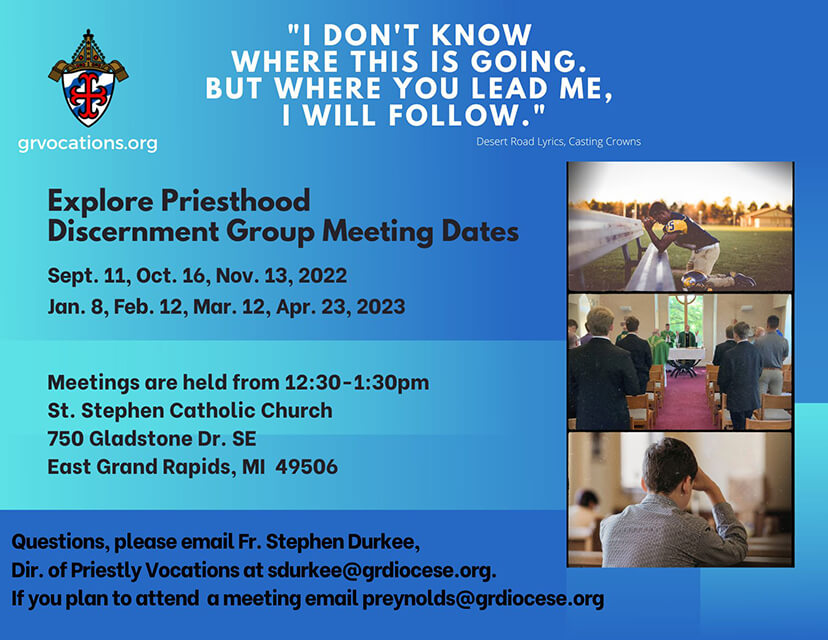 grvocations.org

"I DON'T KNOW WHERE THIS IS GOING. BUT WHERE YOU LEAD ME, I WILL FOLLOW."

Desert Road Lyrics, Casting Crowns

Explore Priesthood
Discernment Group Meeting Dates

Sept. 11, Oct. 16, Nov. 13, 2022
Jan. 8, Feb. 12, Mar. 12, Apr. 23, 2023

Meetings are held from 12:30-1:30pm
St. Stephen Catholic Church
750 Gladstone Dr. SE
East Grand Rapids, MI 49506

Questions, please email Fr. Stephen Durkee,
Dir. of Priestly Vocations at sdurkee@grdiocese.org.
If you plan to attend a meeting email preynolds@grdiocese.org